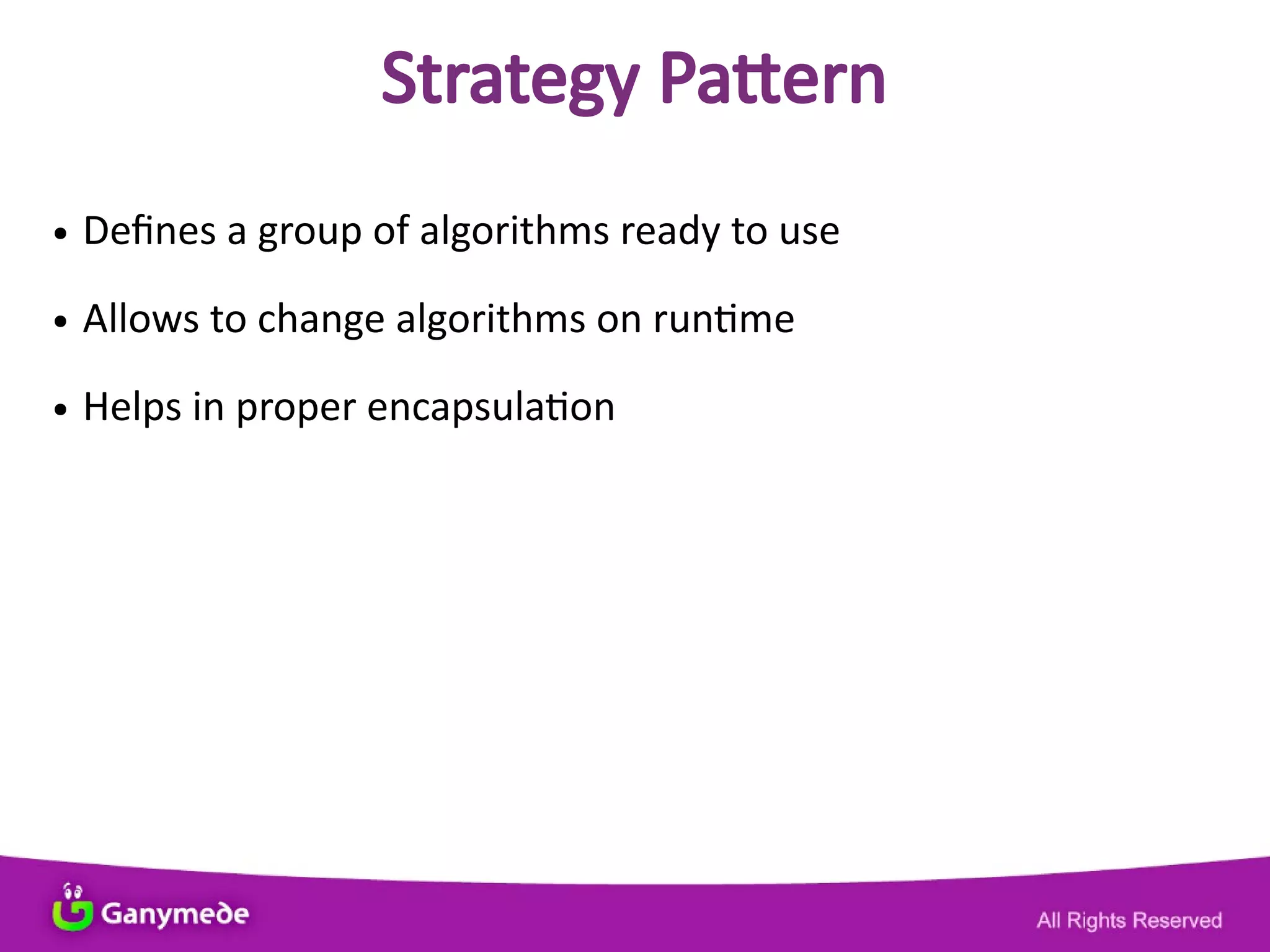 Strategy Pattern

• Defines a group of algorithms ready to use

• Allows to change algorithms on runtime

• Helps in proper encapsulation

Ganymede

All Rights Reserved